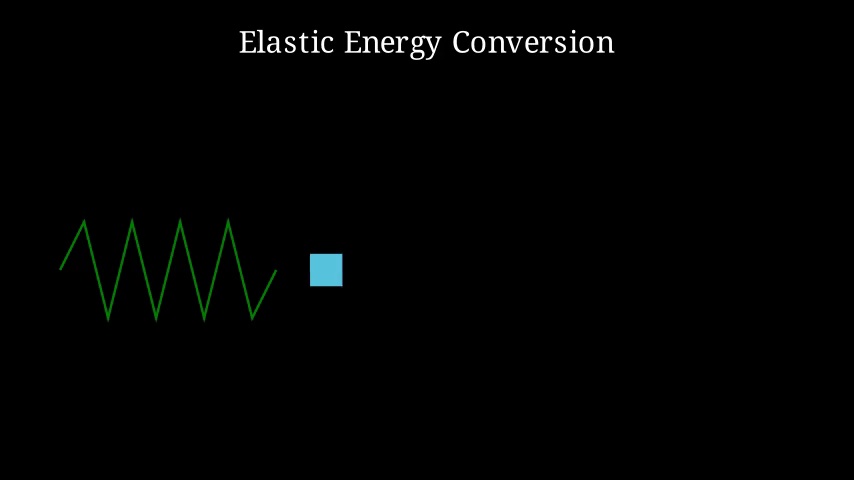 Elastic Energy Conversion